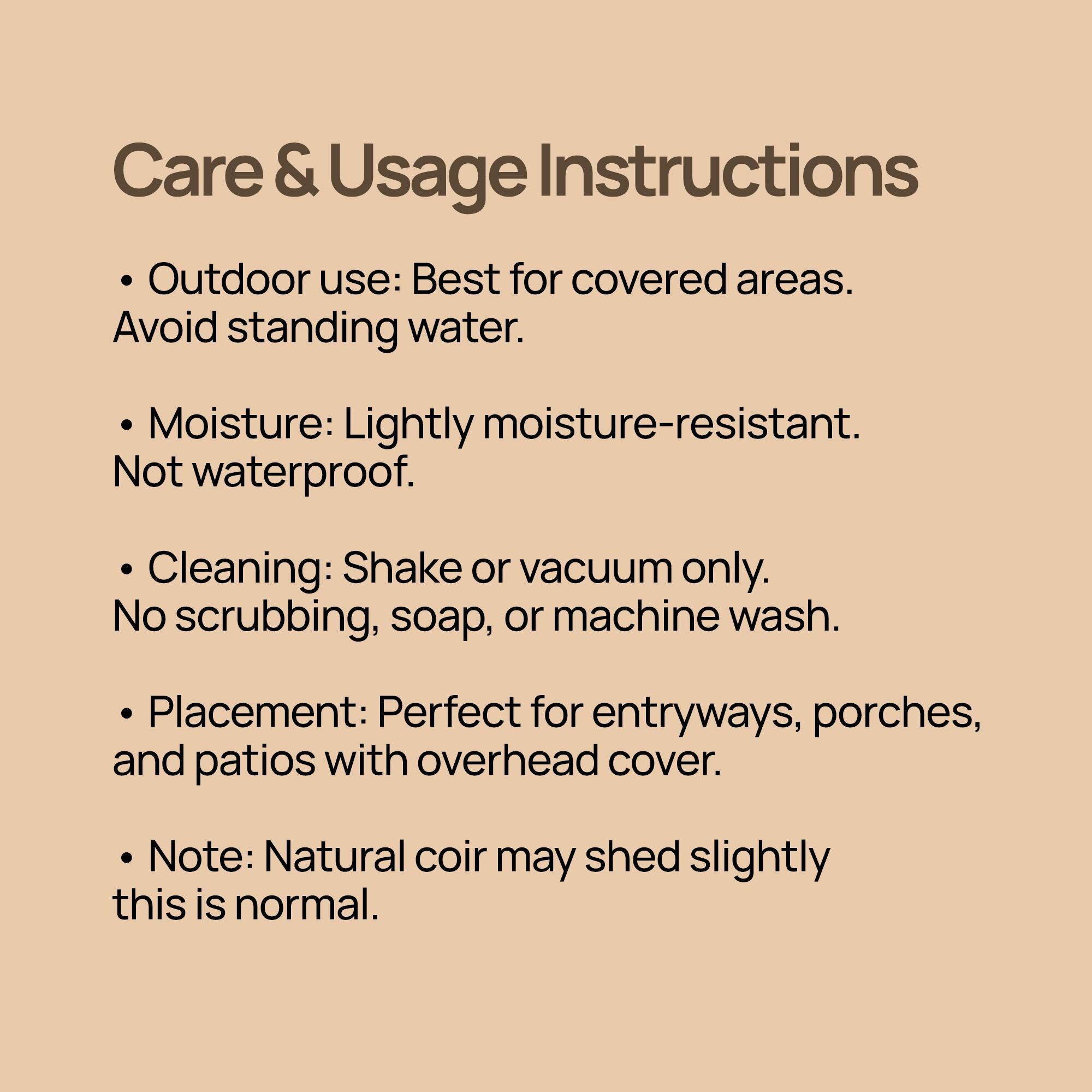 Care & Usage Instructions

• Outdoor use: Best for covered areas. Avoid standing water.

• Moisture: Lightly moisture-resistant. Not waterproof.

• Cleaning: Shake or vacuum only. No scrubbing, soap, or machine wash.

• Placement: Perfect for entryways, porches, and patios with overhead cover.

• Note: Natural coir may shed slightly this is normal.